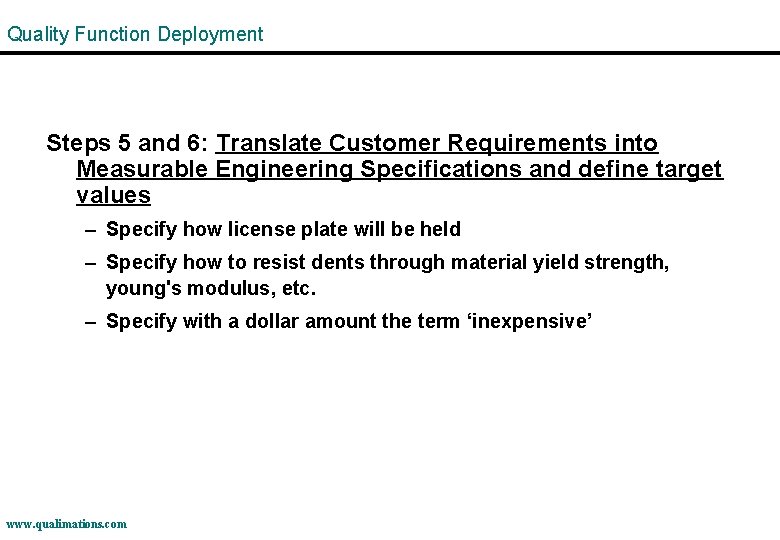 Quality Function Deployment

Steps 5 and 6: Translate Customer Requirements into Measurable Engineering Specifications and define target values

– Specify how license plate will be held

– Specify how to resist dents through material yield strength, young's modulus, etc.

– Specify with a dollar amount the term ‘inexpensive’

www.qualimations.com